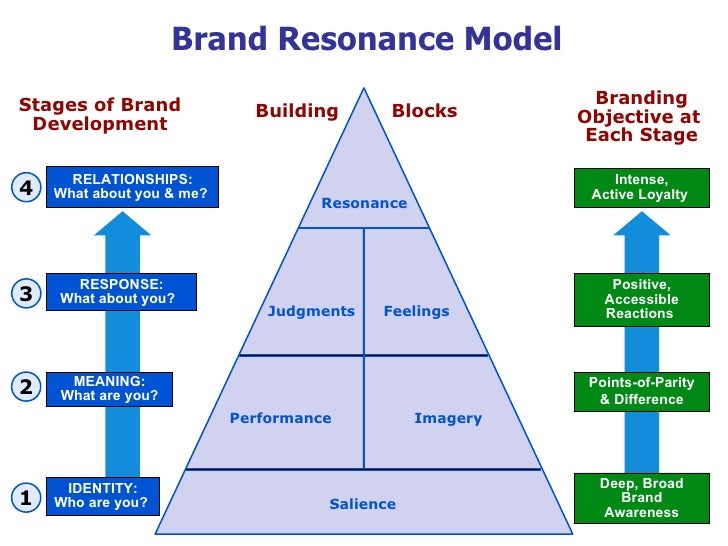 Brand Resonance Model

Stages of Brand Development

4 RELATIONSHIPS: What about you & me?

3 RESPONSE: What about you?

2 MEANING: What are you?

1 IDENTITY: Who are you?

Building Blocks

Resonance

Judgments

Feelings

Performance

Imagery

Salience

Branding Objective at Each Stage

Intense, Active Loyalty

Positive, Accessible Reactions

Points-of-Parity & Difference

Deep, Broad Brand Awareness